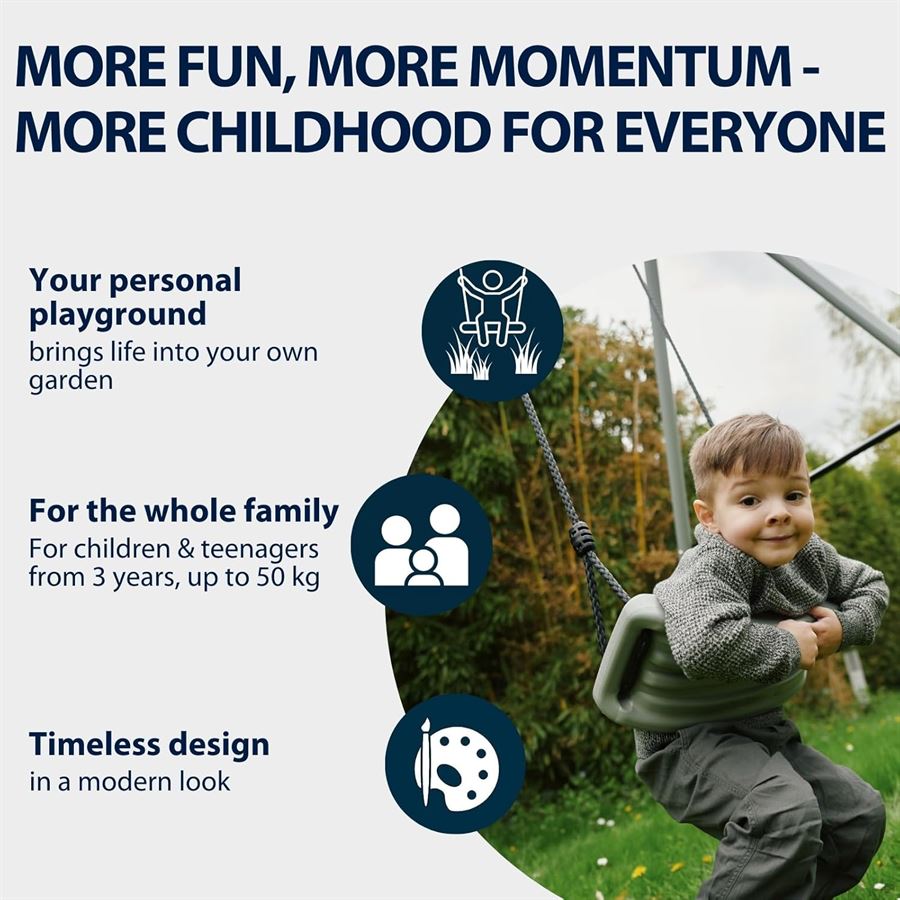 MORE FUN, MORE MOMENTUM - MORE CHILDHOOD FOR EVERYONE

Your personal playground
brings life into your own garden

For the whole family
For children & teenagers from 3 years, up to 50 kg

Timeless design
in a modern look